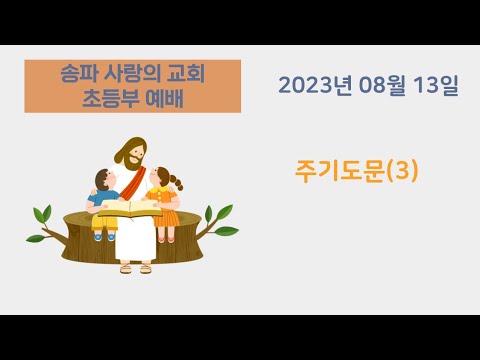 송파 사랑의 교회
초등부 예배

2023년 08월 13일

주기도문(3)